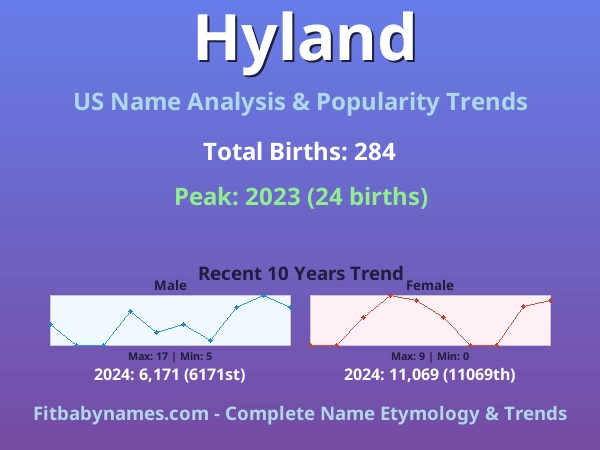 Hyland

US Name Analysis & Popularity Trends

Total Births: 284

Peak: 2023 (24 births)

Recent 10 Years Trend

Male

Max: 17 | Min: 5

2024: 6,171 (6171st)

Female

Max: 9 | Min: 0

2024: 11,069 (11069th)

Fitbabynames.com - Complete Name Etymology & Trends